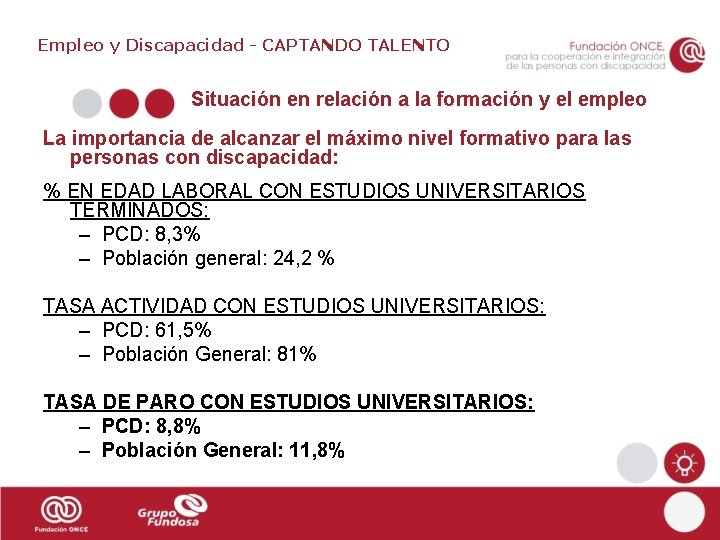 Empleo y Discapacidad - CAPTANDO TALENTO

Fundación ONCE, para la cooperación e integración de las personas con discapacidad

Situación en relación a la formación y el empleo

La importancia de alcanzar el máximo nivel formativo para las personas con discapacidad:

% EN EDAD LABORAL CON ESTUDIOS UNIVERSITARIOS TERMINADOS:
– PCD: 8,3%
– Población general: 24,2 %

TASA ACTIVIDAD CON ESTUDIOS UNIVERSITARIOS:
– PCD: 61,5%
– Población General: 81%

TASA DE PARO CON ESTUDIOS UNIVERSITARIOS:
– PCD: 8,8%
– Población General: 11,8%

Fundación ONCE

Grupo Fundosa